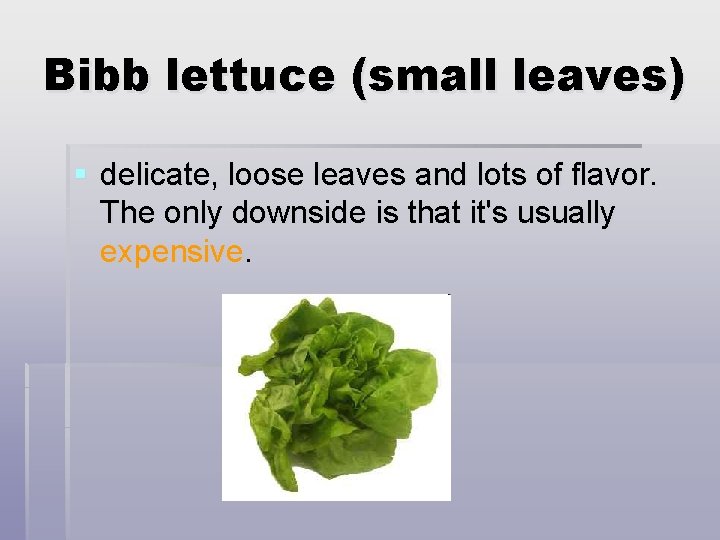 Bibb lettuce (small leaves)

delicate, loose leaves and lots of flavor. The only downside is that it's usually expensive.